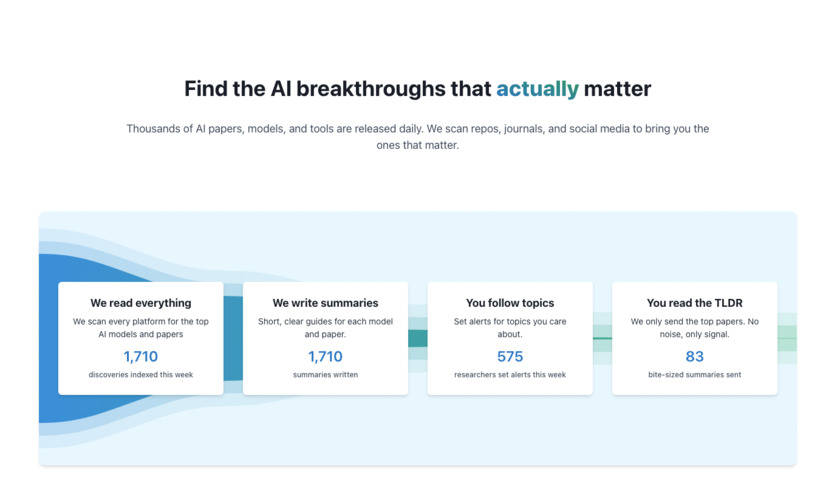 Find the AI breakthroughs that actually matter

Thousands of AI papers, models, and tools are released daily. We scan repos, journals, and social media to bring you the ones that matter.

We read everything
We scan every platform for the top AI models and papers
1,710
discoveries indexed this week

We write summaries
Short, clear guides for each model and paper.
1,710
summaries written

You follow topics
Set alerts for topics you care about.
575
researchers set alerts this week

You read the TLDR
We only send the top papers. No noise, only signal.
83
bite-sized summaries sent